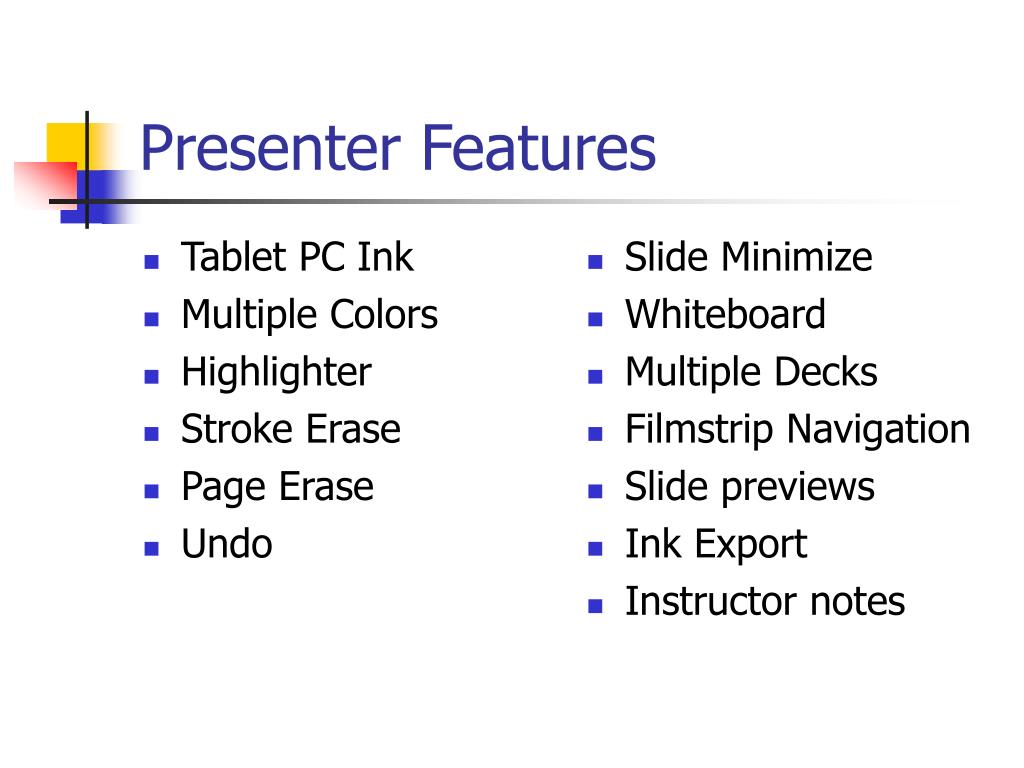 Presenter Features

- Tablet PC Ink
- Multiple Colors
- Highlighter
- Stroke Erase
- Page Erase
- Undo

- Slide Minimize
- Whiteboard
- Multiple Decks
- Filmstrip Navigation
- Slide previews
- Ink Export
- Instructor notes